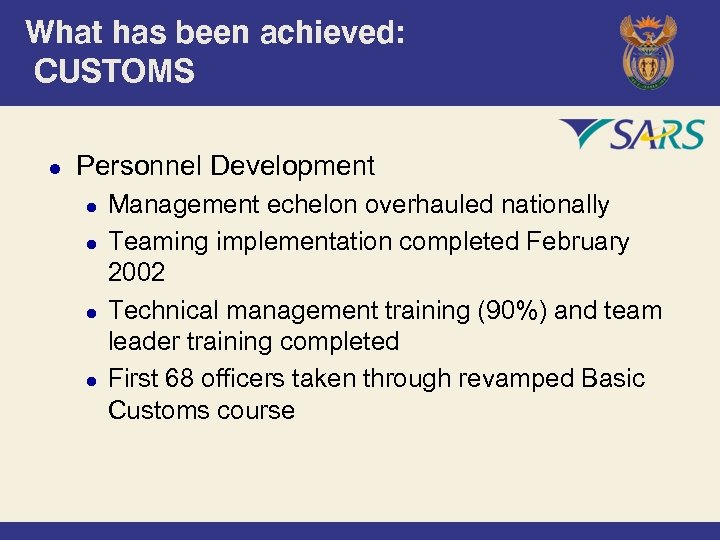 What has been achieved:
CUSTOMS

SARS

- Personnel Development
  - Management echelon overhauled nationally
  - Teaming implementation completed February 2002
  - Technical management training (90%) and team leader training completed
  - First 68 officers taken through revamped Basic Customs course